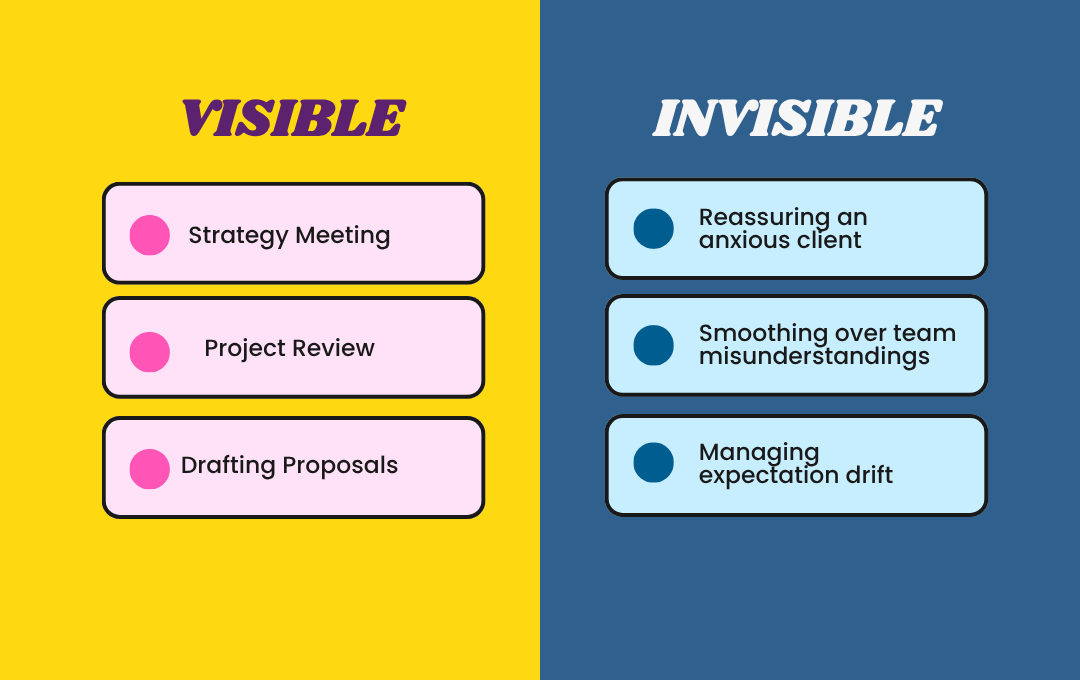 VISIBLE

Strategy Meeting

Project Review

Drafting Proposals

INVISIBLE

Reassuring an anxious client

Smoothing over team misunderstandings

Managing expectation drift